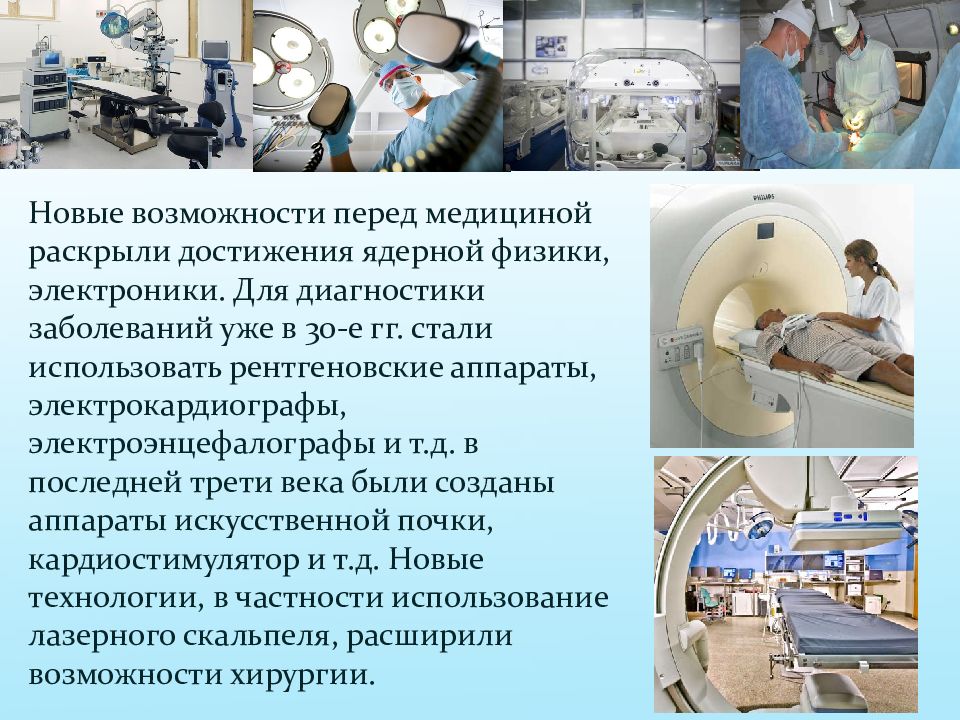 Новые возможности перед медициной раскрыли достижения ядерной физики, электроники. Для диагностики заболеваний уже в 30-е гг. стали использовать рентгеновские аппараты, электрокардиографы, электроэнцефалографы и т.д. в последней трети века были созданы аппараты искусственной почки, кардиостимулятор и т.д. Новые технологии, в частности использование лазерного скальпеля, расширили возможности хирургии.

PHILIPS